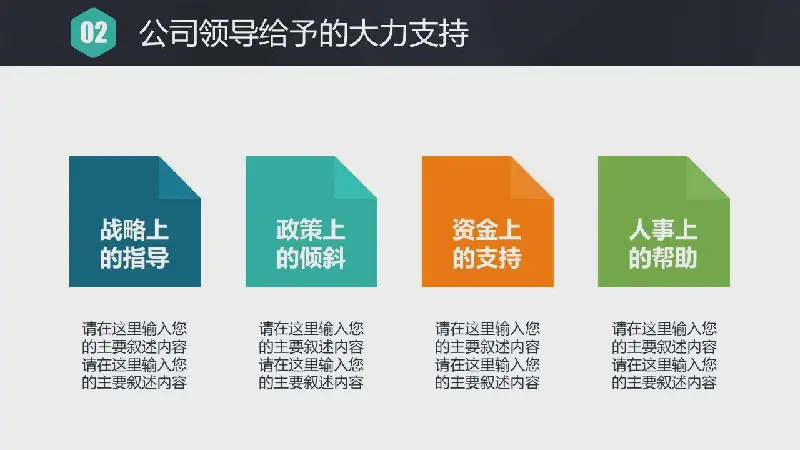 02 公司领导给予的大力支持

战略上的指导

请在这里输入您的主要叙述内容请在这里输入您的主要叙述内容

政策上的倾斜

请在这里输入您的主要叙述内容请在这里输入您的主要叙述内容

资金上的支持

请在这里输入您的主要叙述内容请在这里输入您的主要叙述内容

人事上的帮助

请在这里输入您的主要叙述内容请在这里输入您的主要叙述内容